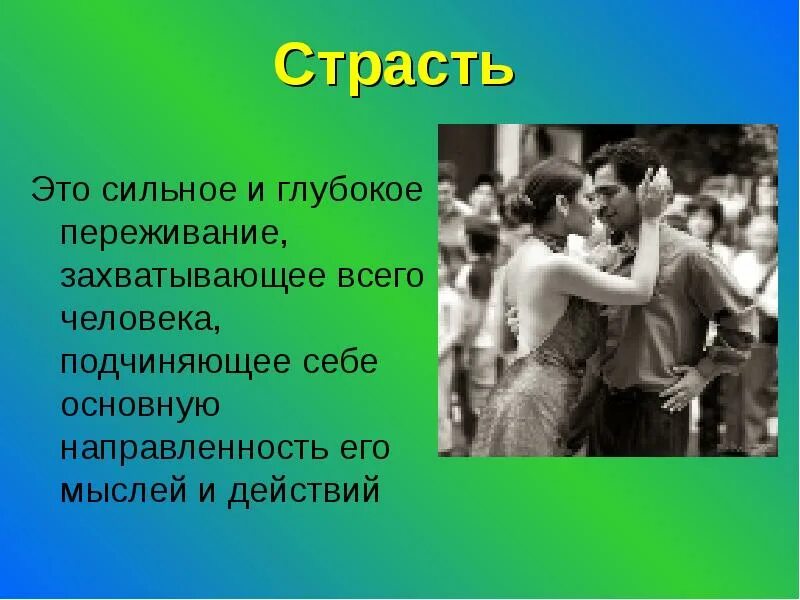 Страсть

Это сильное и глубокое переживание, захватывающее всего человека, подчиняющее себе основную направленность его мыслей и действий